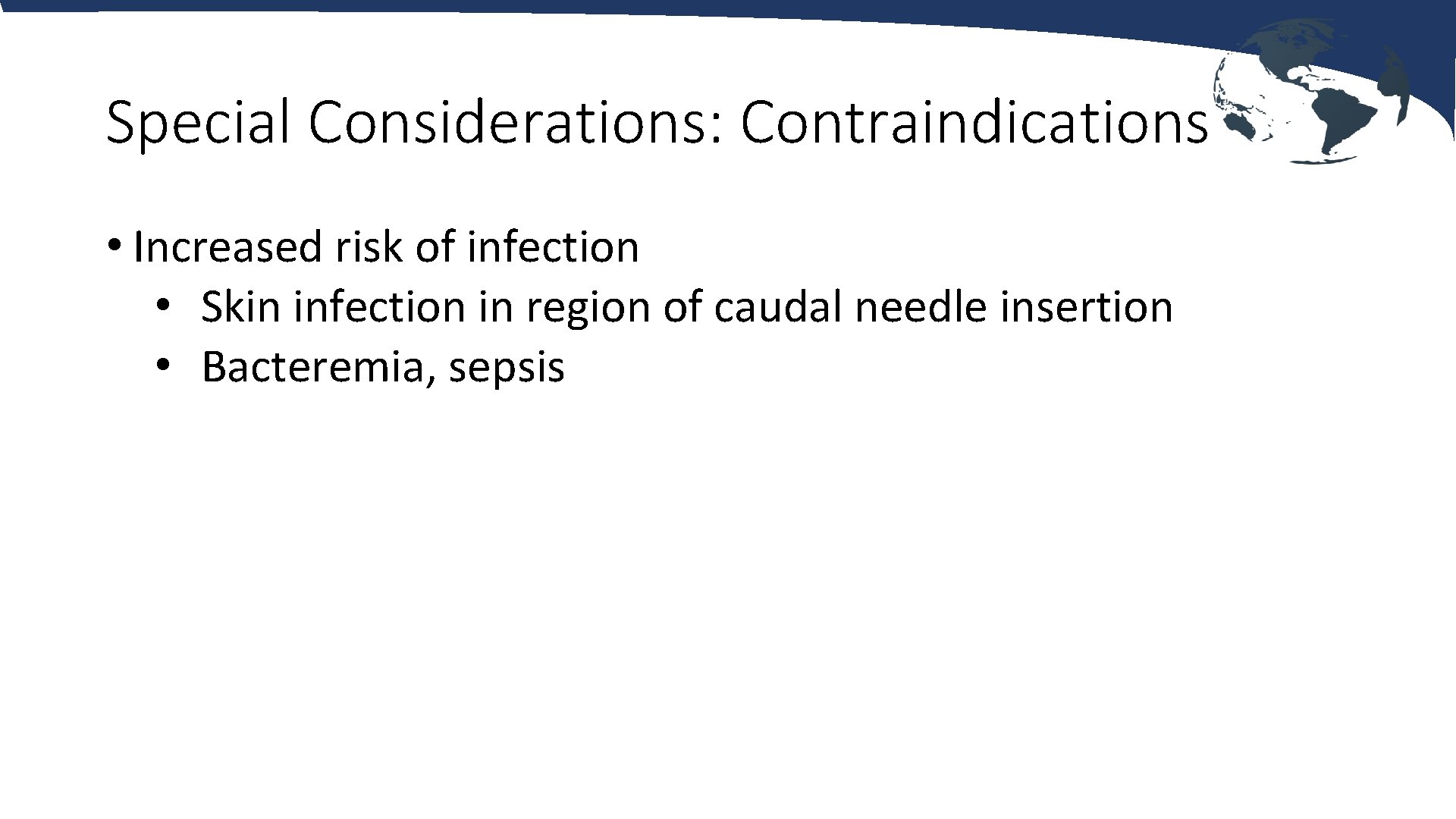 Special Considerations: Contraindications

• Increased risk of infection
  • Skin infection in region of caudal needle insertion
  • Bacteremia, sepsis